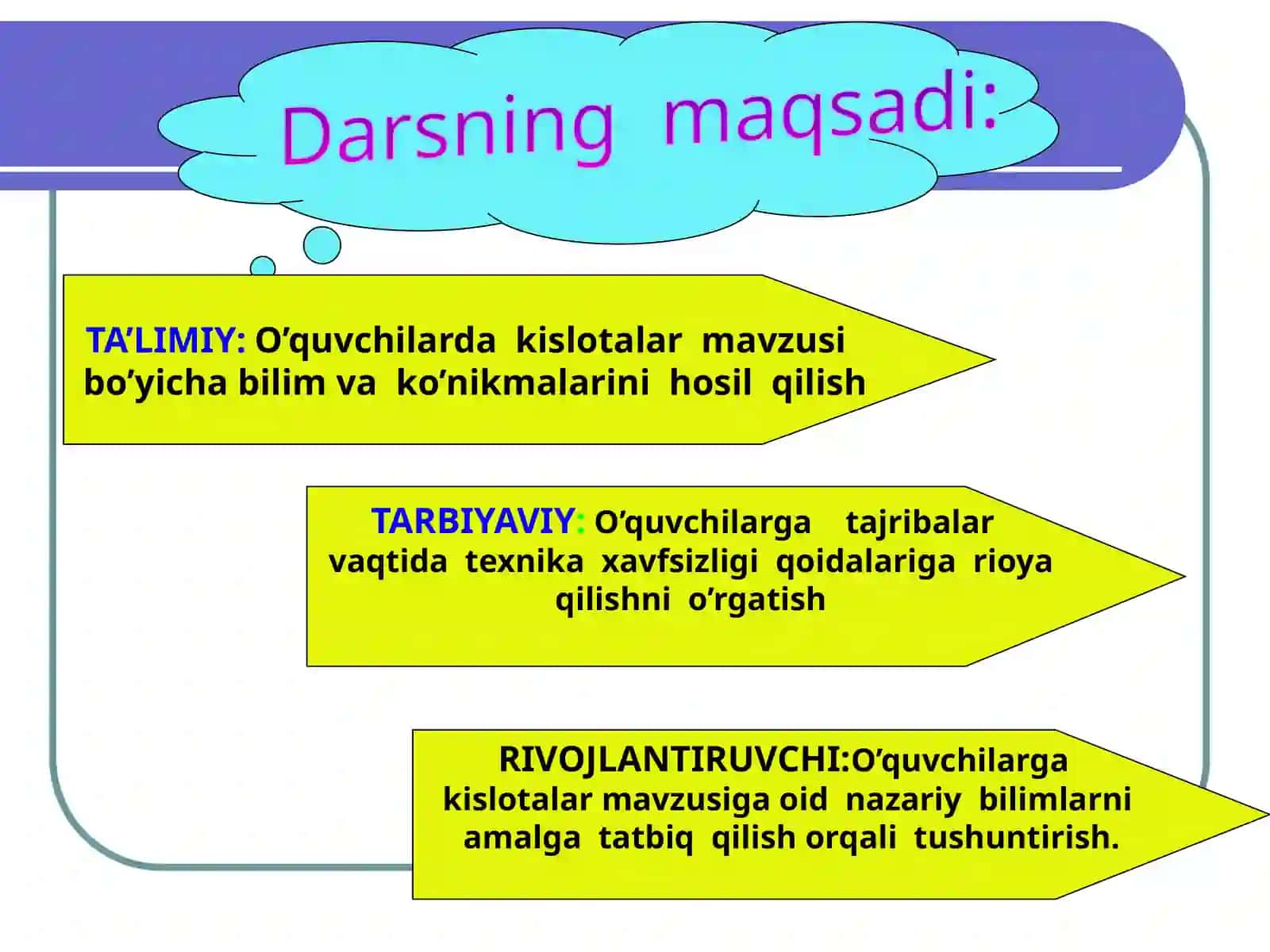 Darsning maqsadi:

TA’LIMIY: O’quvchilarda kislotalar mavzusi bo’yicha bilim va ko’nikmalarini hosil qilish

TARBIYAVIY: O’quvchilarga tajribalar vaqtida texnika xavfsizligi qoidalariga rioya qilishni o’rgatish

RIVOJLANTIRUVCHI:O’quvchilarga kislotalar mavzusiga oid nazariy bilimlarni amalga tatbiq qilish orqali tushuntirish.